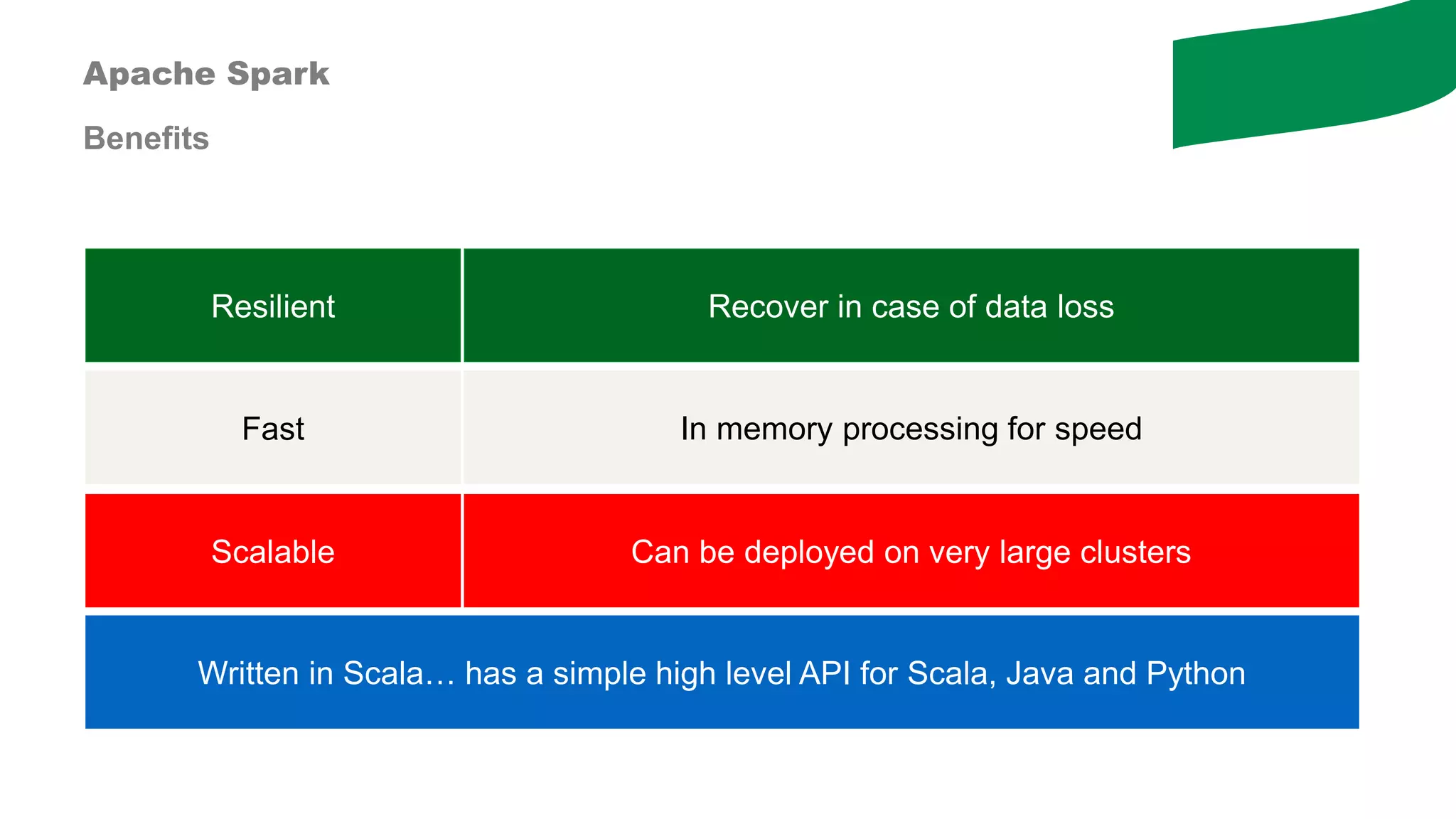 Apache Spark

Benefits

| Resilient | Recover in case of data loss |
|---|---|
| Fast | In memory processing for speed |
| Scalable | Can be deployed on very large clusters |

Written in Scala… has a simple high level API for Scala, Java and Python